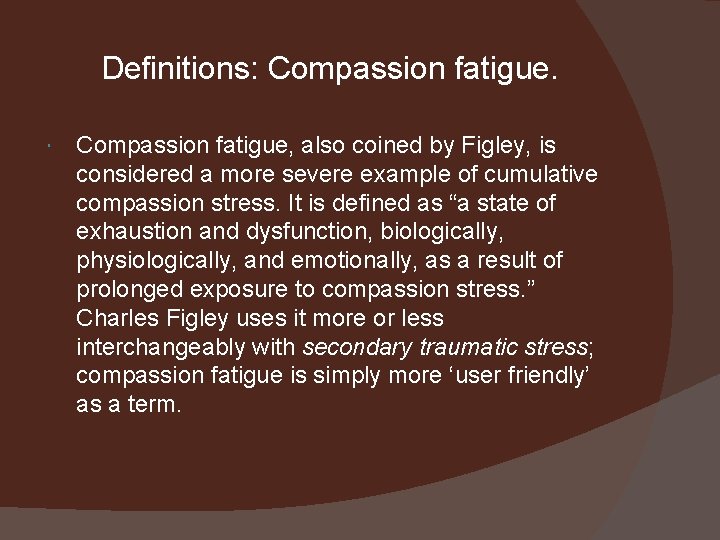 Definitions: Compassion fatigue.

Compassion fatigue, also coined by Figley, is considered a more severe example of cumulative compassion stress. It is defined as “a state of exhaustion and dysfunction, biologically, physiologically, and emotionally, as a result of prolonged exposure to compassion stress.” Charles Figley uses it more or less interchangeably with secondary traumatic stress; compassion fatigue is simply more ‘user friendly’ as a term.